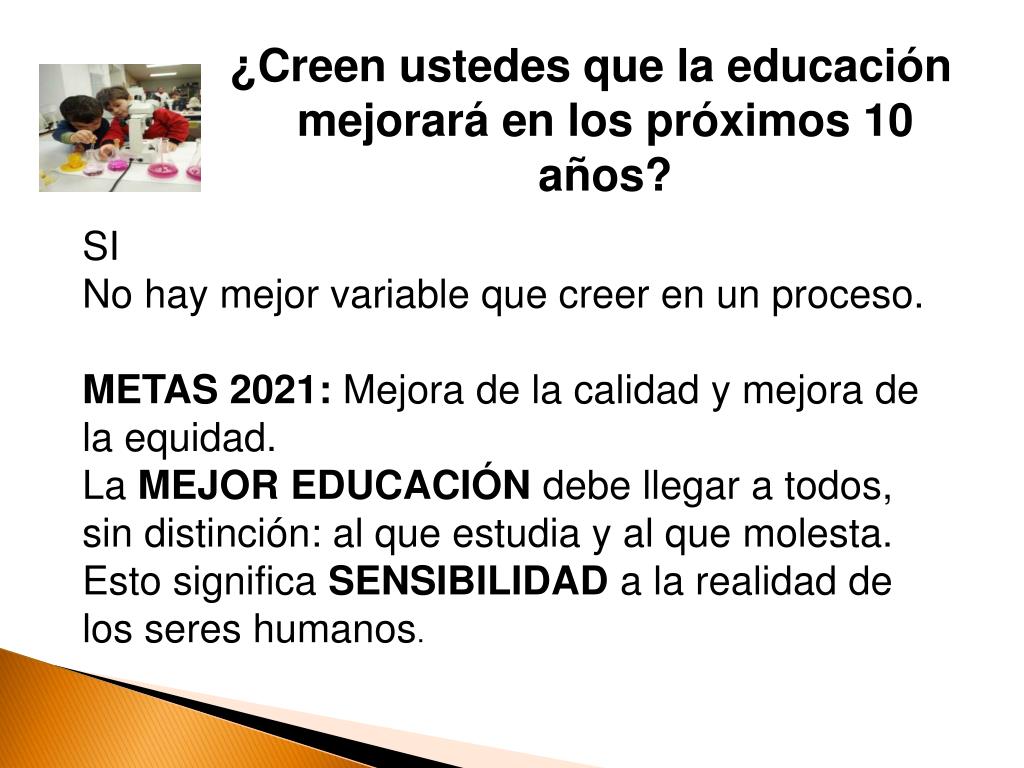 ¿Creen ustedes que la educación mejorará en los próximos 10 años?

SI
No hay mejor variable que creer en un proceso.

METAS 2021: Mejora de la calidad y mejora de la equidad.
La MEJOR EDUCACIÓN debe llegar a todos, sin distinción: al que estudia y al que molesta.
Esto significa SENSIBILIDAD a la realidad de los seres humanos.